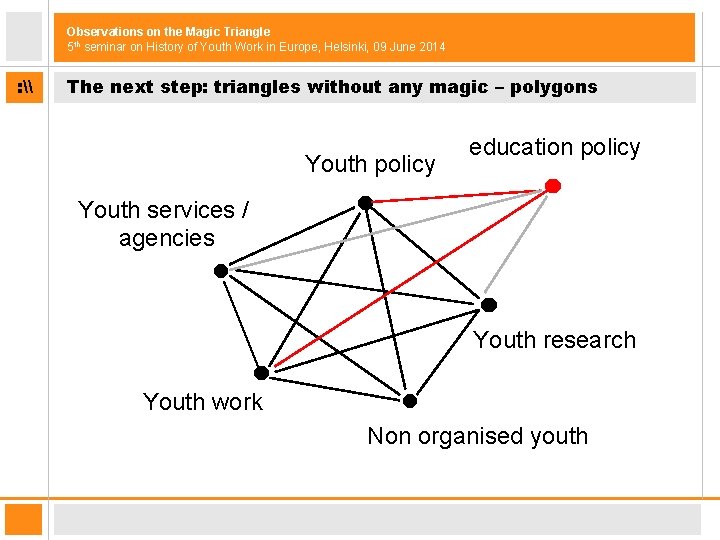 Observations on the Magic Triangle
5th seminar on History of Youth Work in Europe, Helsinki, 09 June 2014

:\\

The next step: triangles without any magic – polygons

Youth policy

education policy

Youth services / agencies

Youth research

Youth work

Non organised youth